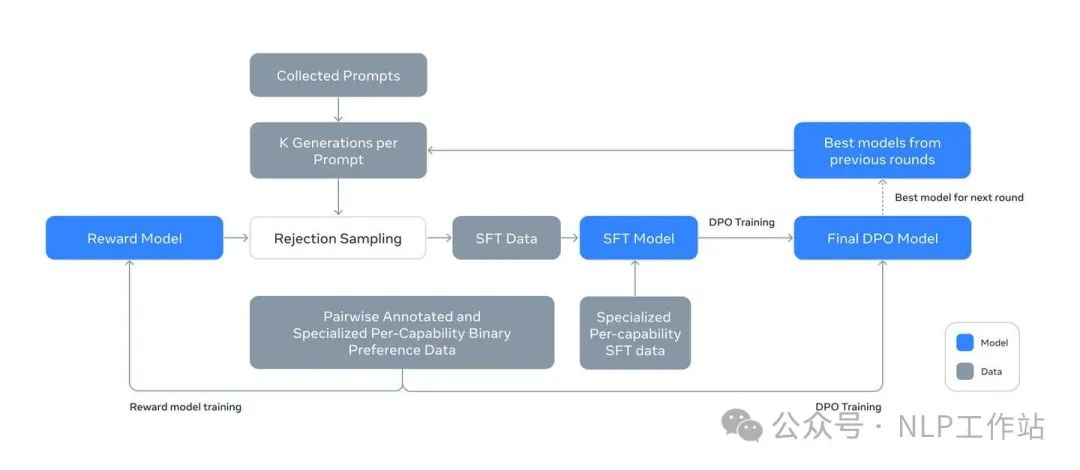 Collected Prompts

K Generations per Prompt

Best models from previous rounds

Best model for next round

Reward Model

Rejection Sampling

SFT Data

SFT Model

DPO Training

Final DPO Model

Pairwise Annotated and Specialized Per-Capability Binary Preference Data

Specialized Per-capability SFT data

Model

Data

Reward model training

DPO Training

公众号 · NLP工作站